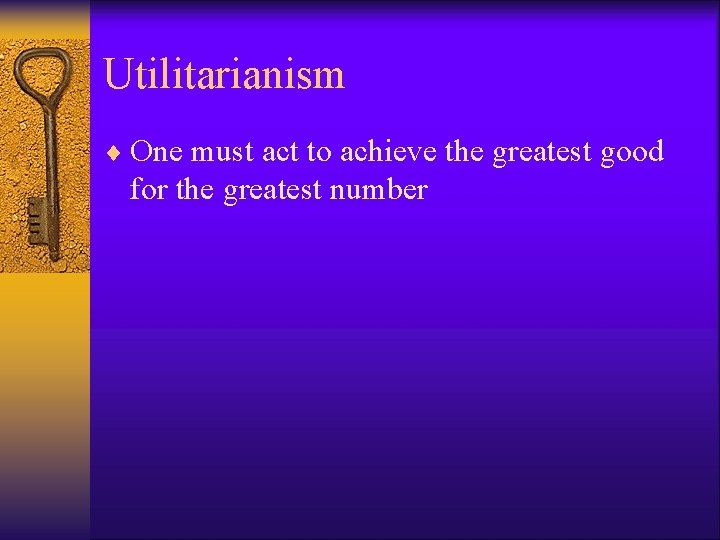 Utilitarianism

♦ One must act to achieve the greatest good for the greatest number